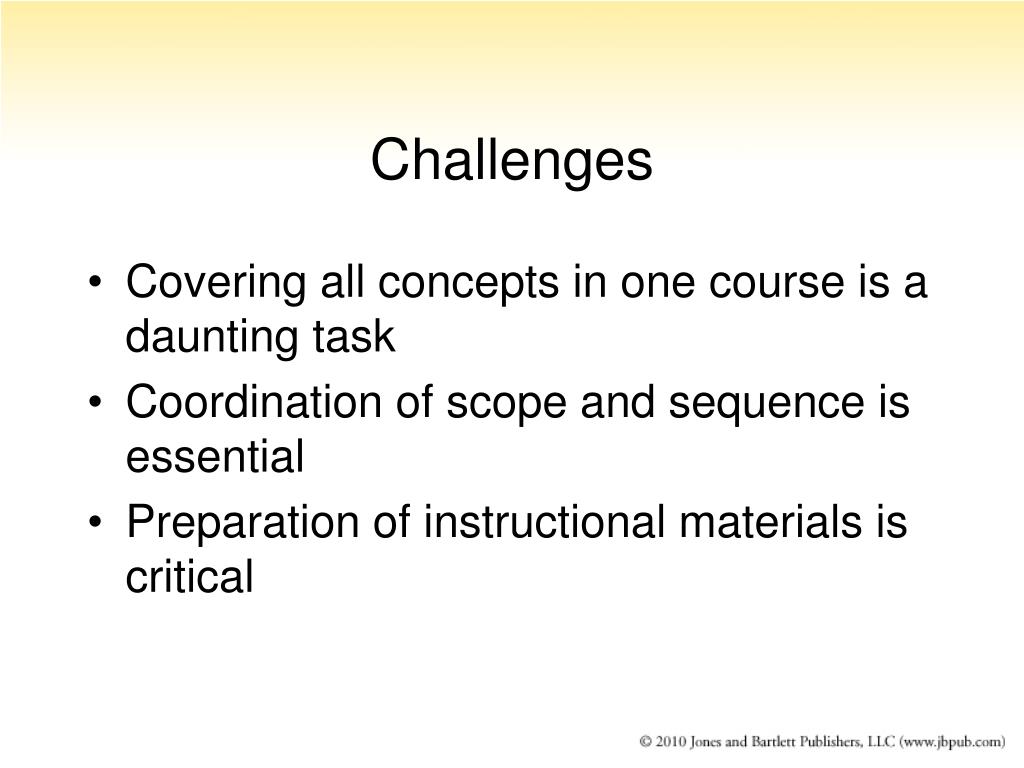 Challenges

• Covering all concepts in one course is a daunting task
• Coordination of scope and sequence is essential
• Preparation of instructional materials is critical

© 2010 Jones and Bartlett Publishers, LLC (www.jbpub.com)